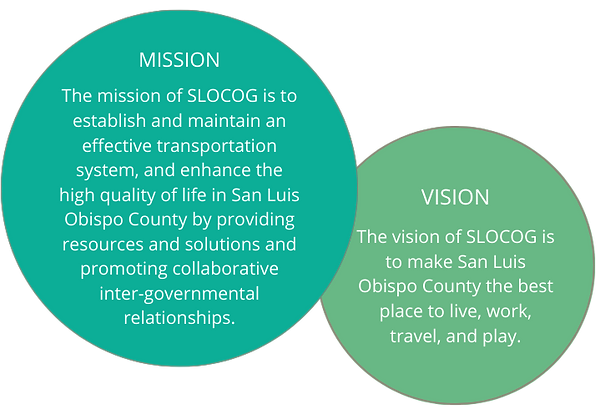 MISSION

The mission of SLOCOG is to establish and maintain an effective transportation system, and enhance the high quality of life in San Luis Obispo County by providing resources and solutions and promoting collaborative inter-governmental relationships.

VISION

The vision of SLOCOG is to make San Luis Obispo County the best place to live, work, travel, and play.